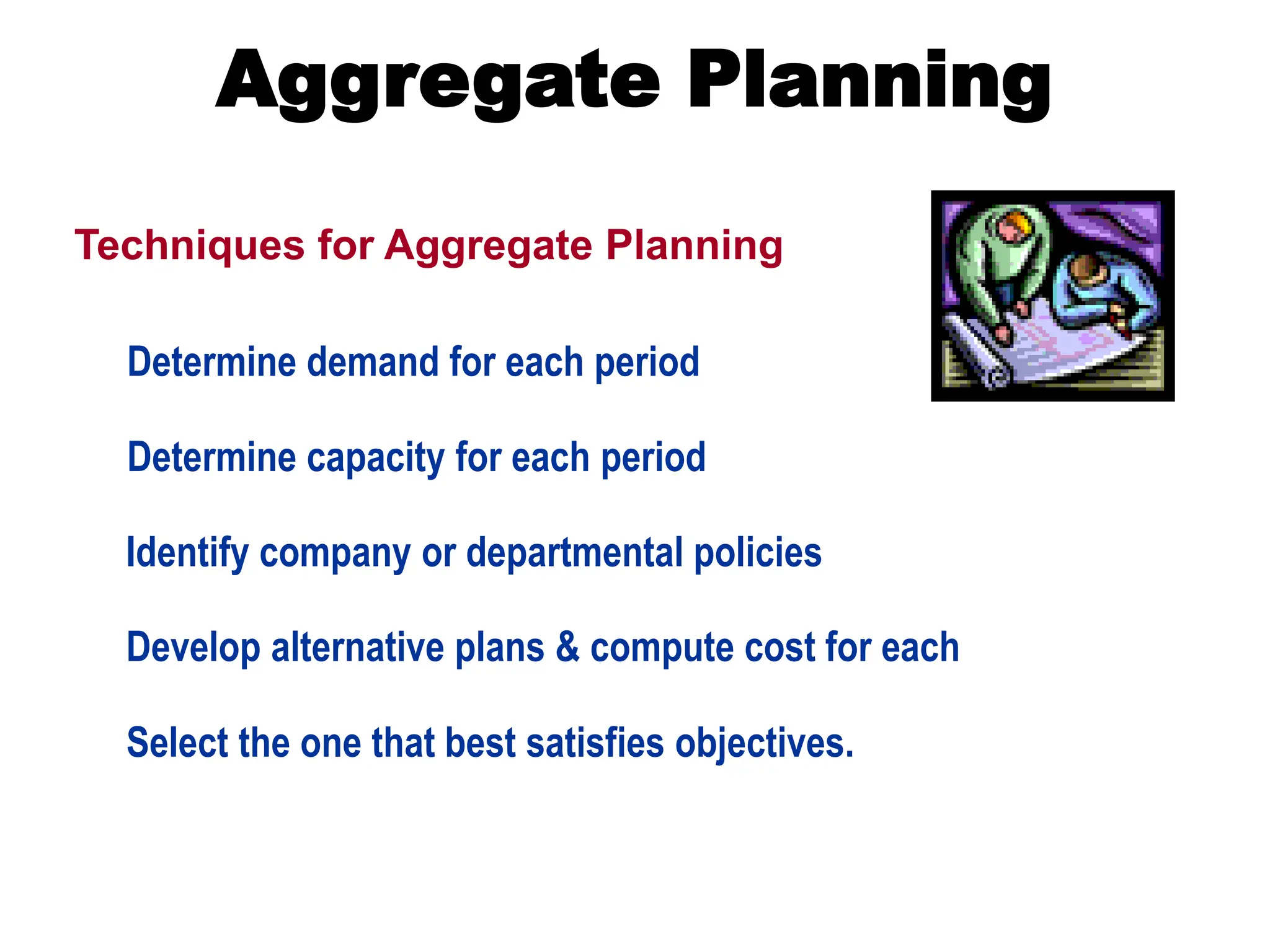 Aggregate Planning

Techniques for Aggregate Planning

Determine demand for each period

Determine capacity for each period

Identify company or departmental policies

Develop alternative plans & compute cost for each

Select the one that best satisfies objectives.